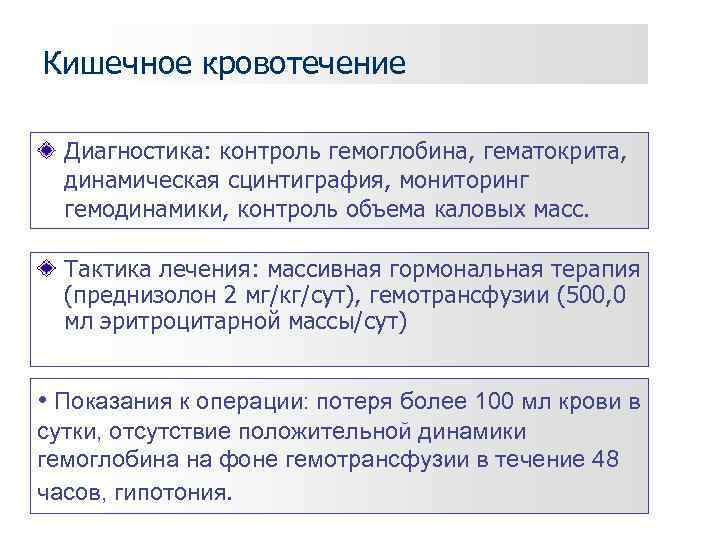 Кишечное кровотечение

Диагностика: контроль гемоглобина, гематокрита, динамическая сцинтиграфия, мониторинг гемодинамики, контроль объема каловых масс.

Тактика лечения: массивная гормональная терапия (преднизолон 2 мг/кг/сут), гемотрансфузии (500,0 мл эритроцитарной массы/сут)

• Показания к операции: потеря более 100 мл крови в сутки, отсутствие положительной динамики гемоглобина на фоне гемотрансфузии в течение 48 часов, гипотония.